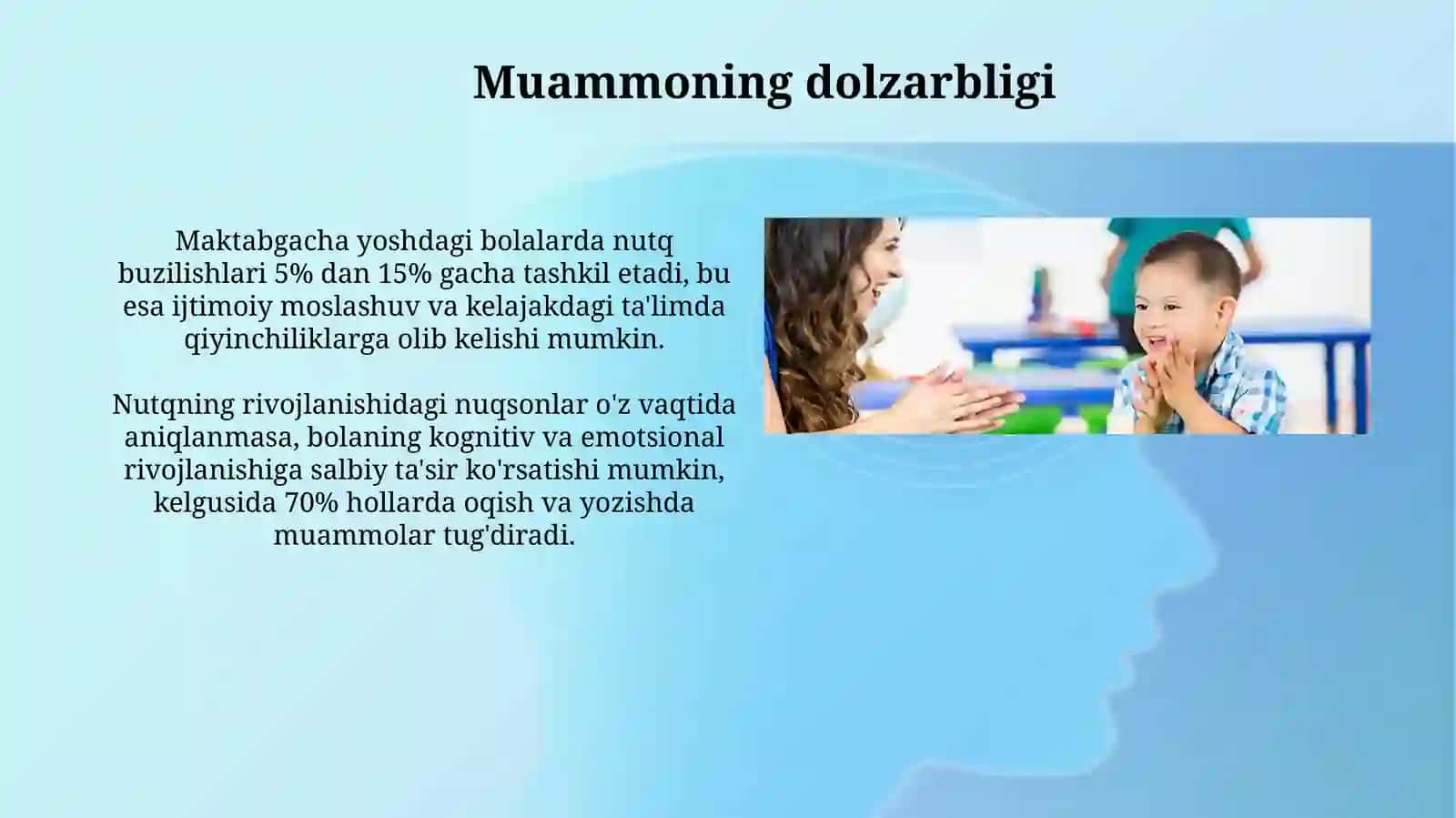 Muammoning dolzarbligi

Maktabgacha yoshdagi bolalarda nutq buzilishlari 5% dan 15% gacha tashkil etadi, bu esa ijtimoiy moslashuv va kelajakdagi ta'limda qiyinchiliklarga olib kelishi mumkin.

Nutqning rivojlanishidagi nuqsonlar o'z vaqtida aniqlanmasa, bolaning kognitiv va emotsional rivojlanishiga salbiy ta'sir ko'rsatishi mumkin, kelgusida 70% hollarda oqish va yozishda muammolar tug'diradi.